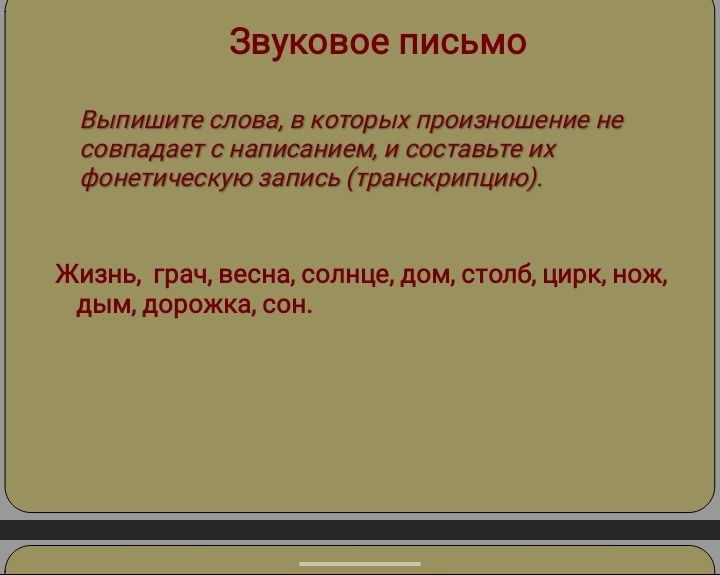 Звуковое письмо

Выпишите слова, в которых произношение не совпадает с написанием, и составьте их фонетическую запись (транскрипцию).

Жизнь, грач, весна, солнце, дом, столб, цирк, нож, дым, дорожка, сон.